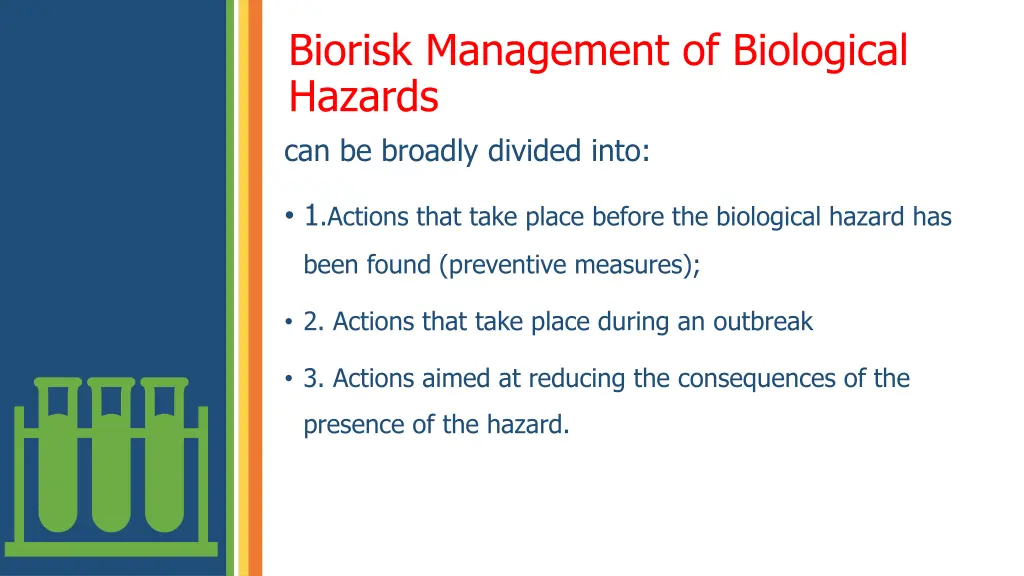 Biorisk Management of Biological Hazards

can be broadly divided into:

• 1.Actions that take place before the biological hazard has been found (preventive measures);

• 2. Actions that take place during an outbreak

• 3. Actions aimed at reducing the consequences of the presence of the hazard.